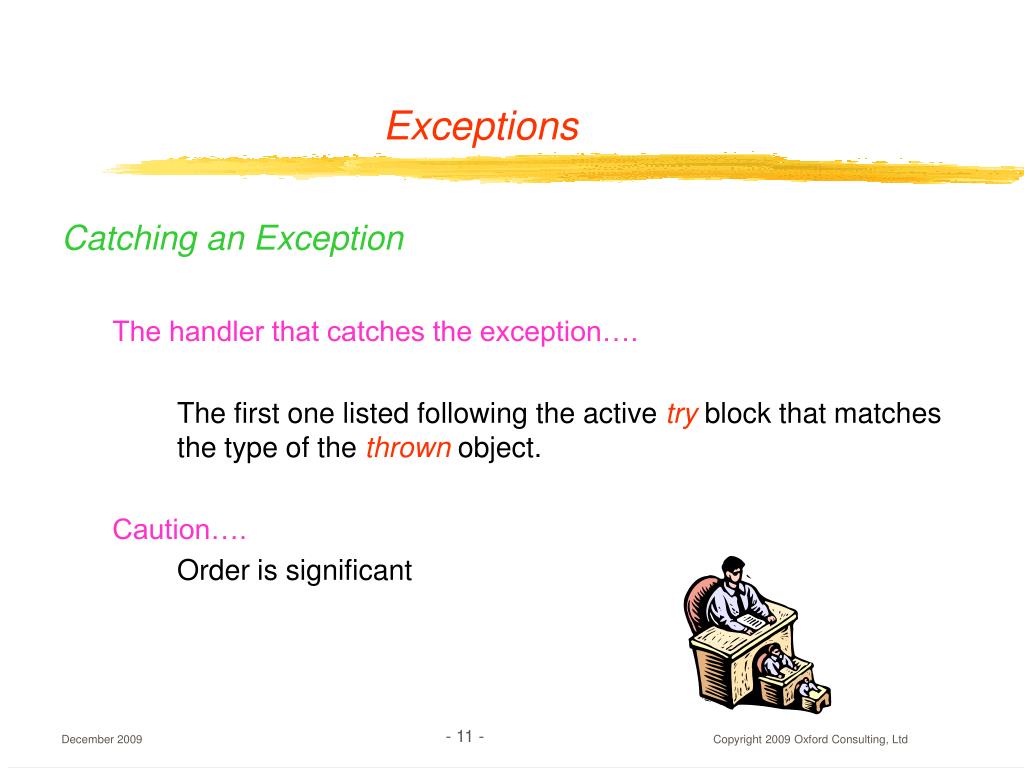 Exceptions

Catching an Exception

The handler that catches the exception….

The first one listed following the active try block that matches the type of the thrown object.

Caution….

Order is significant

December 2009

- 11 -

Copyright 2009 Oxford Consulting, Ltd